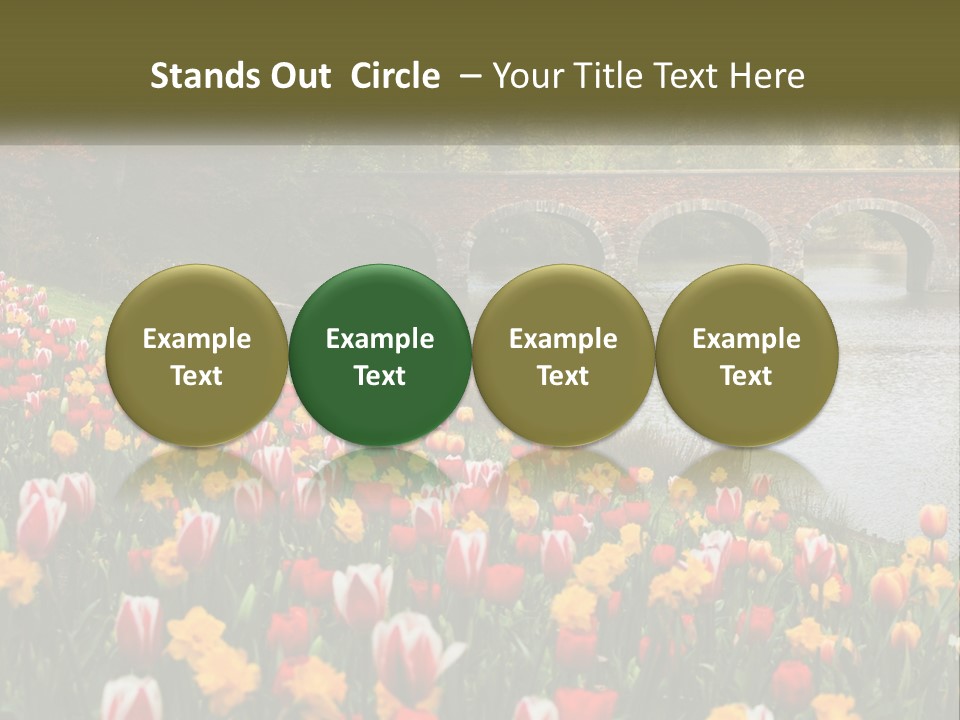 Stands Out Circle – Your Title Text Here

Example Text

Example Text

Example Text

Example Text